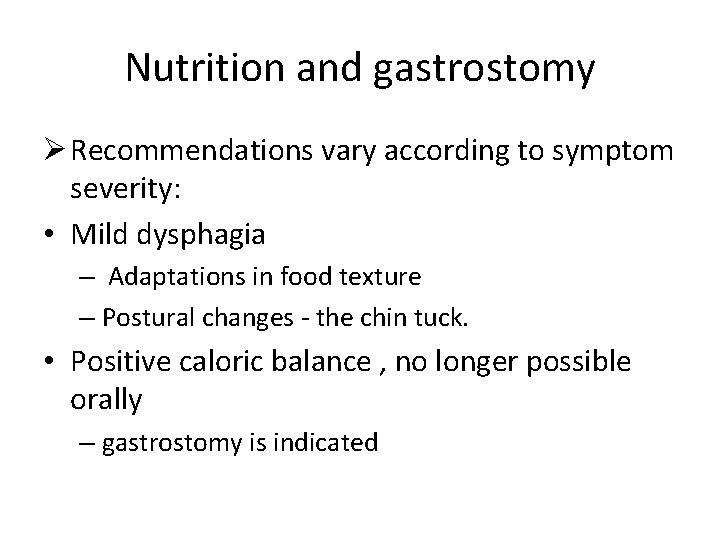 Nutrition and gastrostomy

➢ Recommendations vary according to symptom severity:

• Mild dysphagia

– Adaptations in food texture

– Postural changes - the chin tuck.

• Positive caloric balance , no longer possible orally

– gastrostomy is indicated